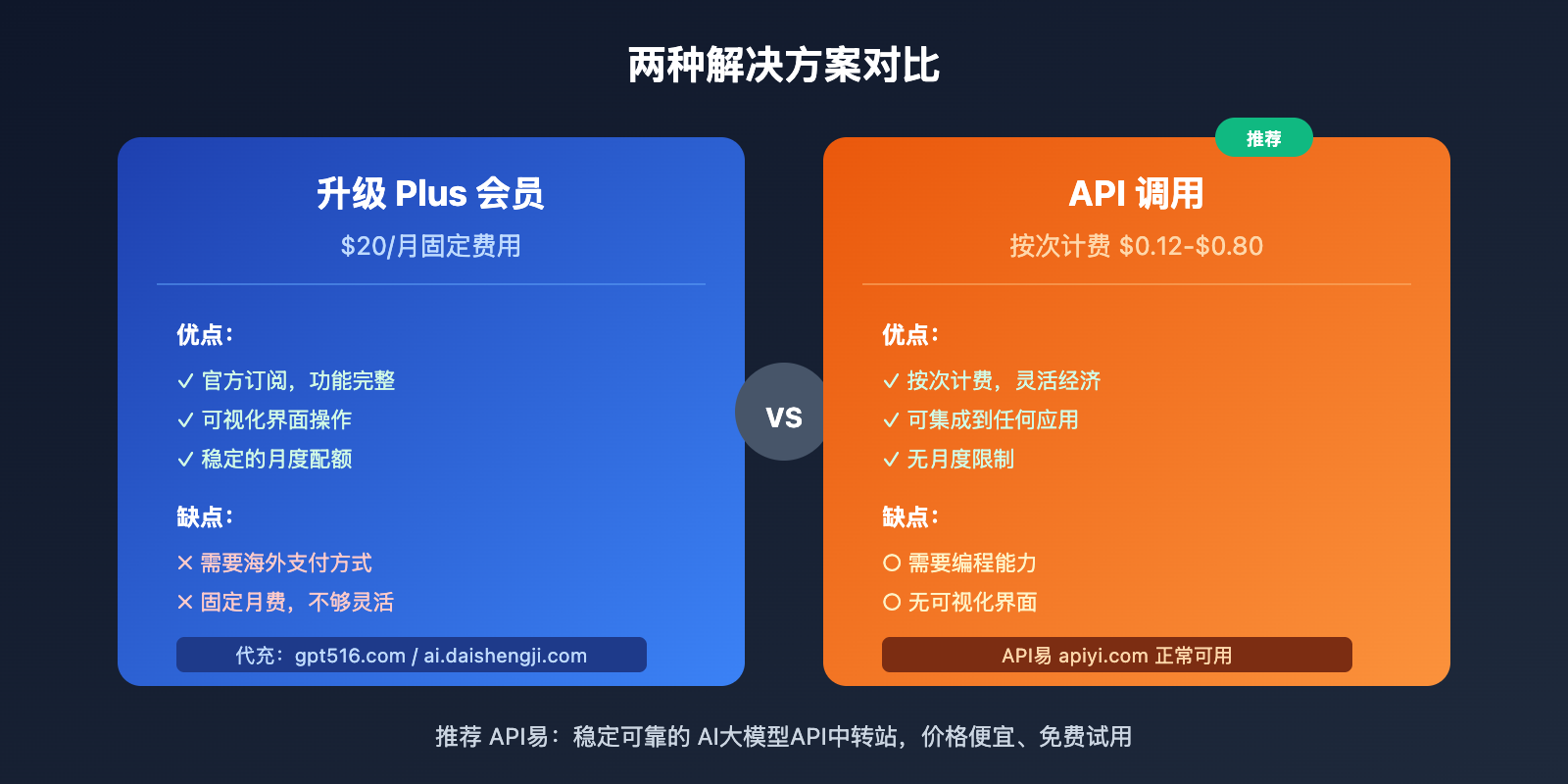 两种解决方案对比

升级 Plus 会员
$20/月固定费用

优点：
✓ 官方订阅，功能完整
✓ 可视化界面操作
✓ 稳定的月度配额

缺点：
✕ 需要海外支付方式
✕ 固定月费，不够灵活

代充：gpt516.com / ai.daishengji.com

VS

推荐

API 调用
按次计费 $0.12-$0.80

优点：
✓ 按次计费，灵活经济
✓ 可集成到任何应用
✓ 无月度限制

缺点：
○ 需要编程能力
○ 无可视化界面

API易 apiyi.com 正常可用

推荐 API易：稳定可靠的 AI大模型API中转站，价格便宜、免费试用